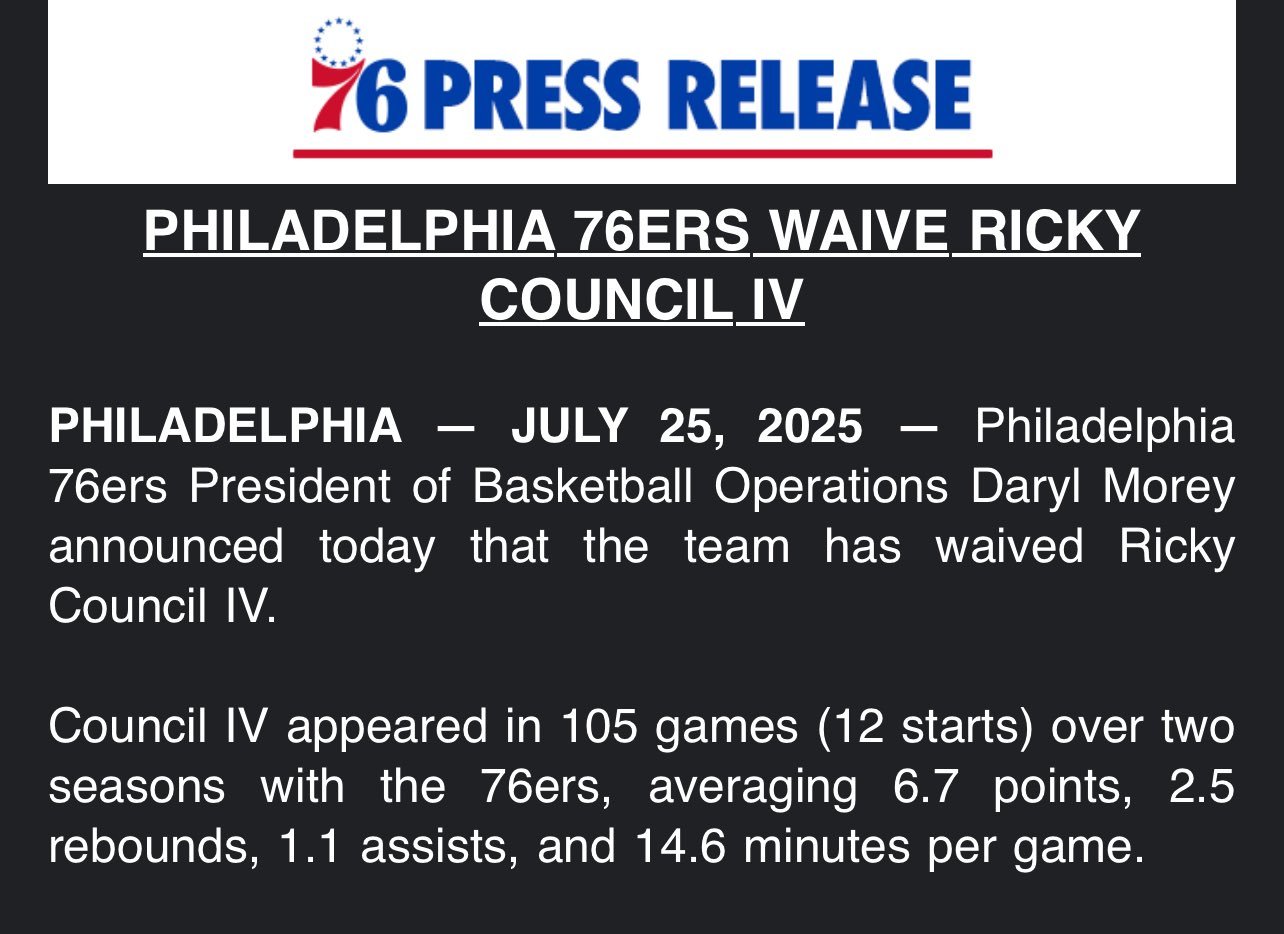 76 PRESS RELEASE

PHILADELPHIA 76ERS WAIVE RICKY COUNCIL IV

PHILADELPHIA — JULY 25, 2025 — Philadelphia 76ers President of Basketball Operations Daryl Morey announced today that the team has waived Ricky Council IV.

Council IV appeared in 105 games (12 starts) over two seasons with the 76ers, averaging 6.7 points, 2.5 rebounds, 1.1 assists, and 14.6 minutes per game.